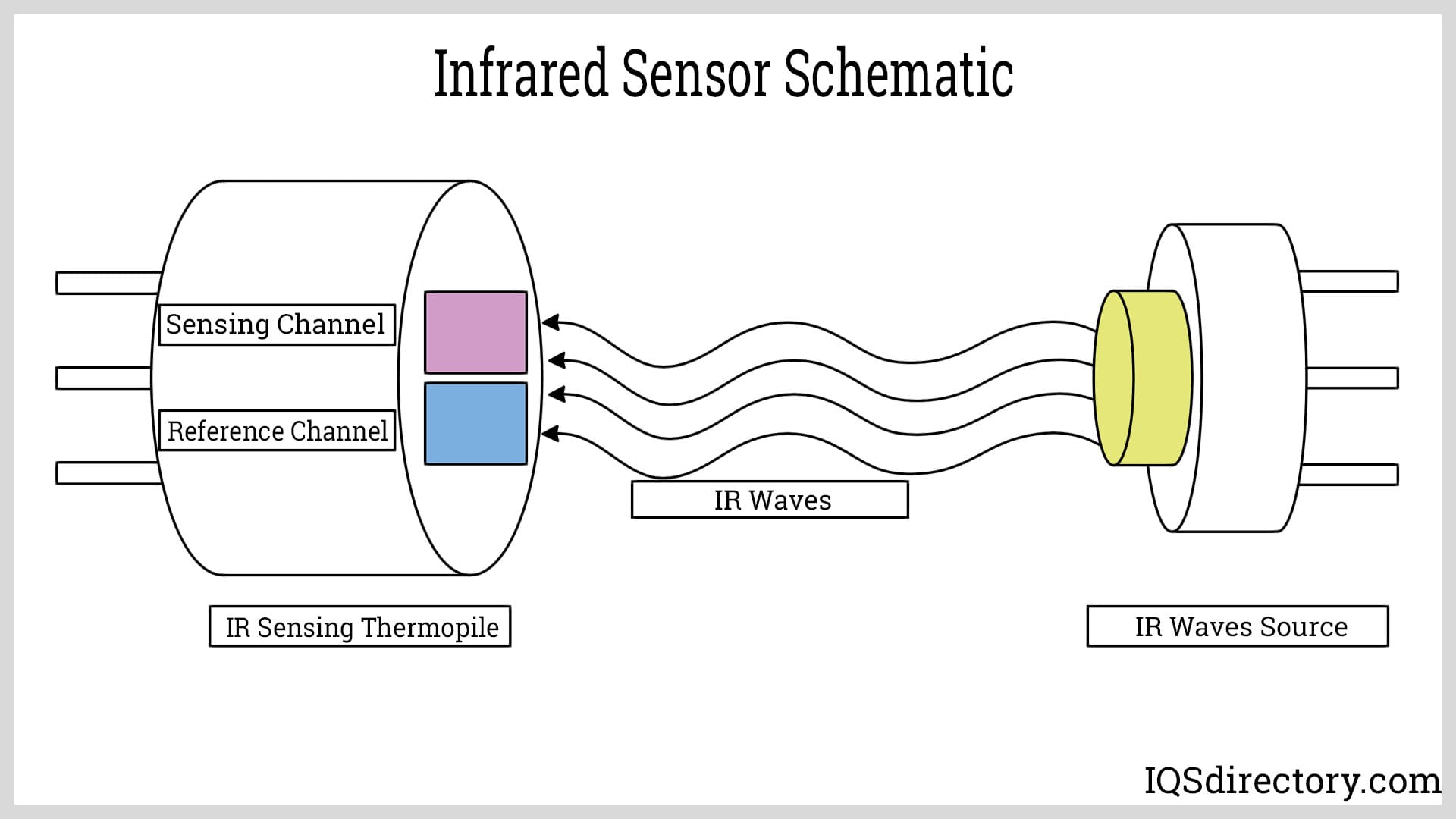 Infrared Sensor Schematic

Sensing Channel

Reference Channel

IR Waves

IR Sensing Thermopile

IR Waves Source

IQSdirectory.com